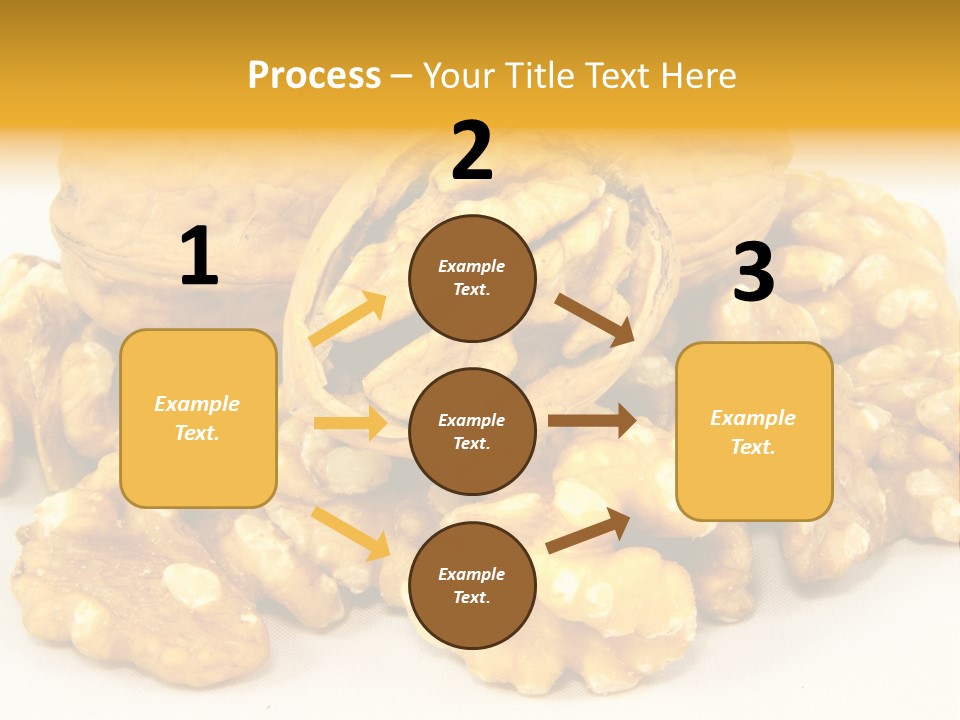 Process – Your Title Text Here

1

Example Text.

2

Example Text.

Example Text.

Example Text.

3

Example Text.